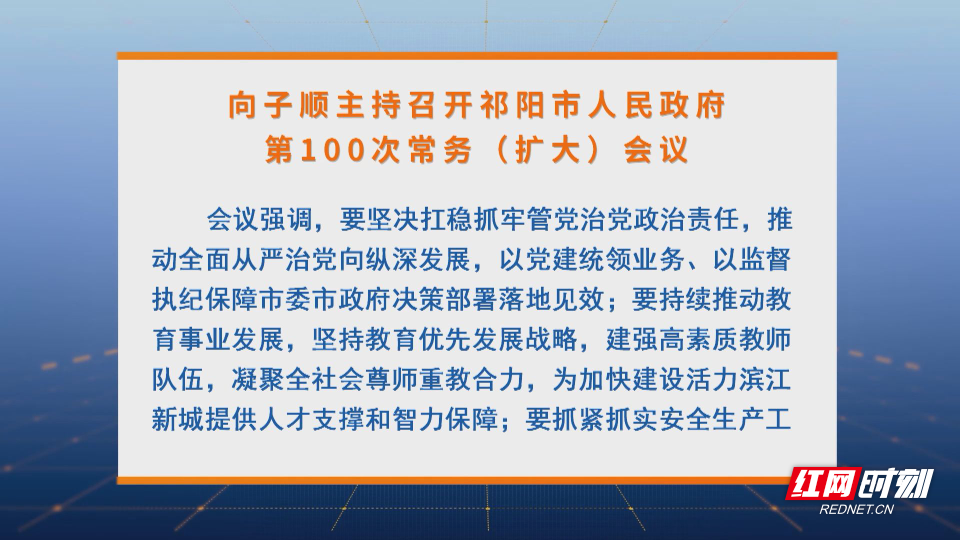 向子顺主持召开祁阳市人民政府
第100次常务（扩大）会议

会议强调，要坚决扛稳抓牢管党治党政治责任，推动全面从严治党向纵深发展，以党建统领业务、以监督执纪保障市委市政府决策部署落地见效；要持续推动教育事业发展，坚持教育优先发展战略，建强高素质教师队伍，凝聚全社会尊师重教合力，为加快建设活力滨江新城提供人才支撑和智力保障；要抓紧抓实安全生产工

红网时刻
REDNET.CN